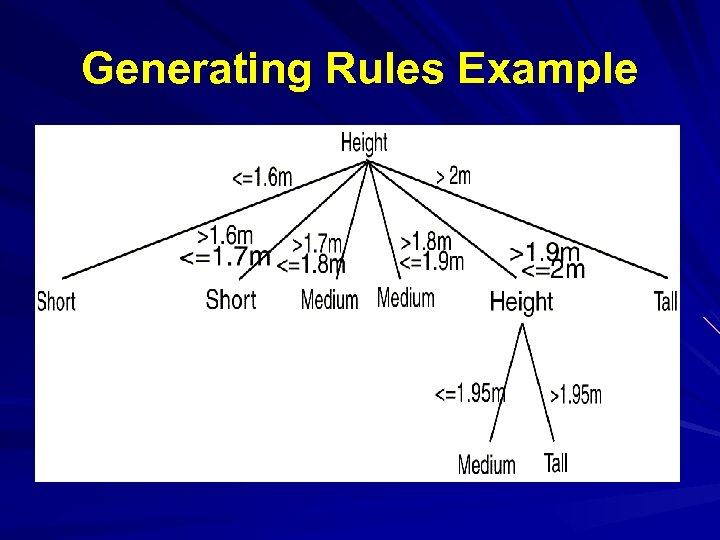 Generating Rules Example

Height

<=1.6m

> 2m

>1.6m
<=1.7m

>1.7m
<=1.8m

>1.8m
<=1.9m

>1.9m
<=2m

Short

Short

Medium

Medium

Height

Tall

<=1.95m

>1.95m

Medium

Tall